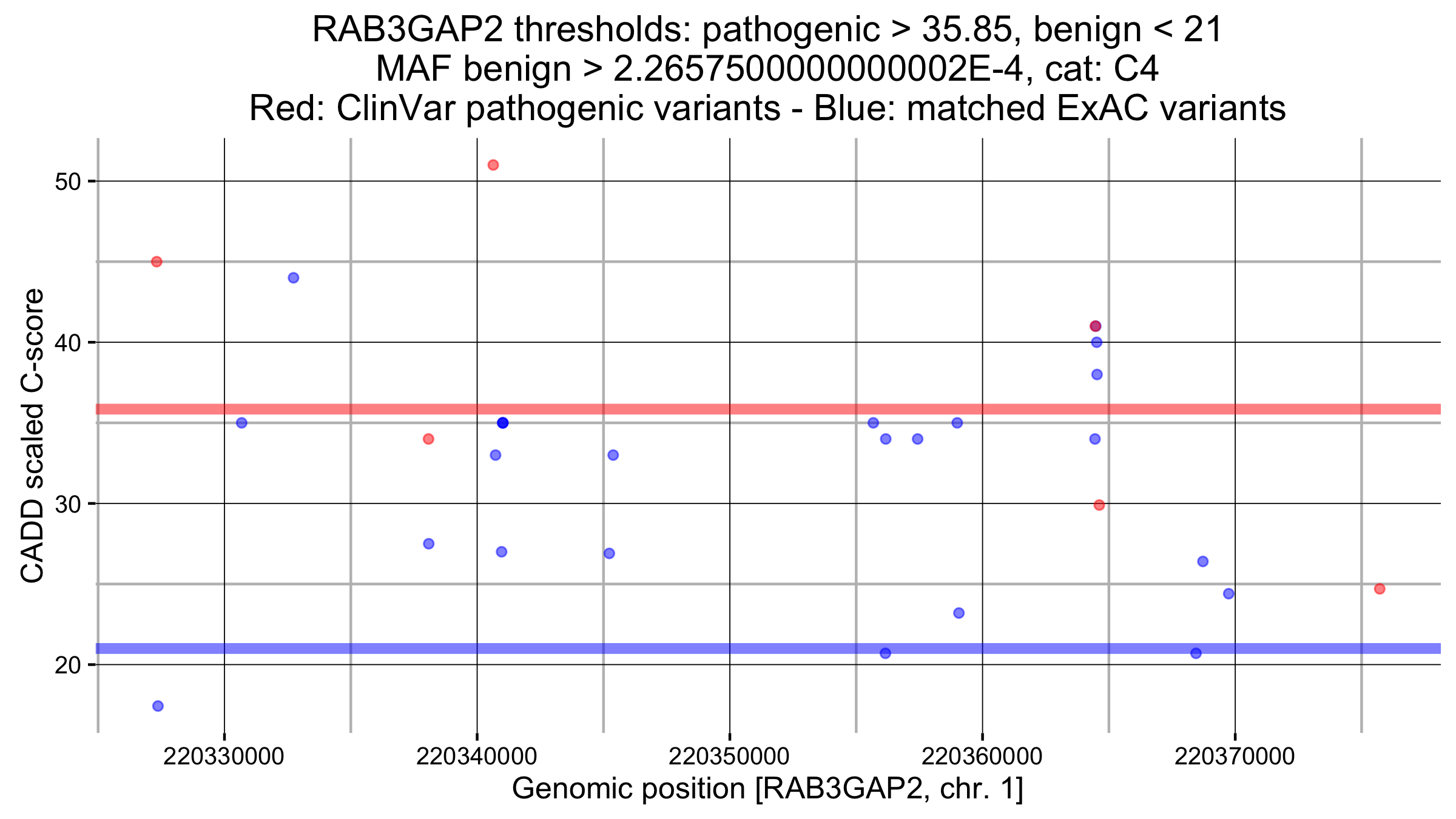 RAB3GAP2 thresholds: pathogenic > 35.85, benign < 21
MAF benign > 2.2657500000000002E-4, cat: C4
Red: ClinVar pathogenic variants - Blue: matched ExAC variants

CADD scaled C-score

50
40
30
20

220330000
220340000
220350000
220360000
220370000

Genomic position [RAB3GAP2, chr. 1]